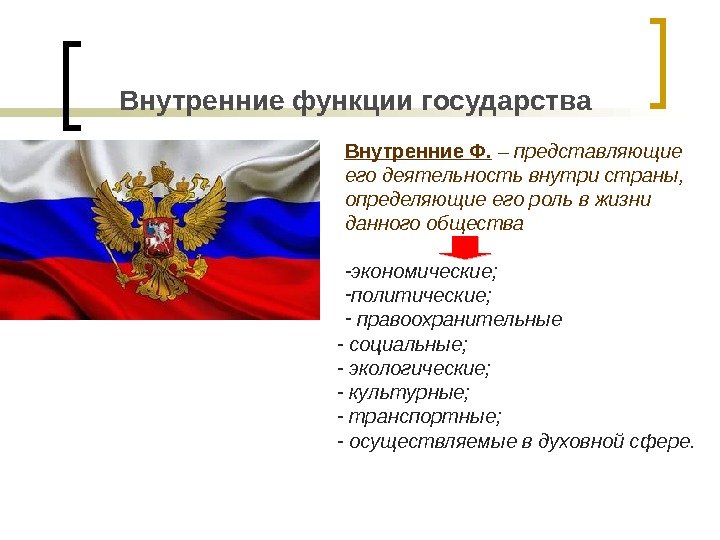 Внутренние функции государства

Внутренние Ф. – представляющие его деятельность внутри страны, определяющие его роль в жизни данного общества

-экономические;
-политические;
- правоохранительные
- социальные;
- экологические;
- культурные;
- транспортные;
- осуществляемые в духовной сфере.